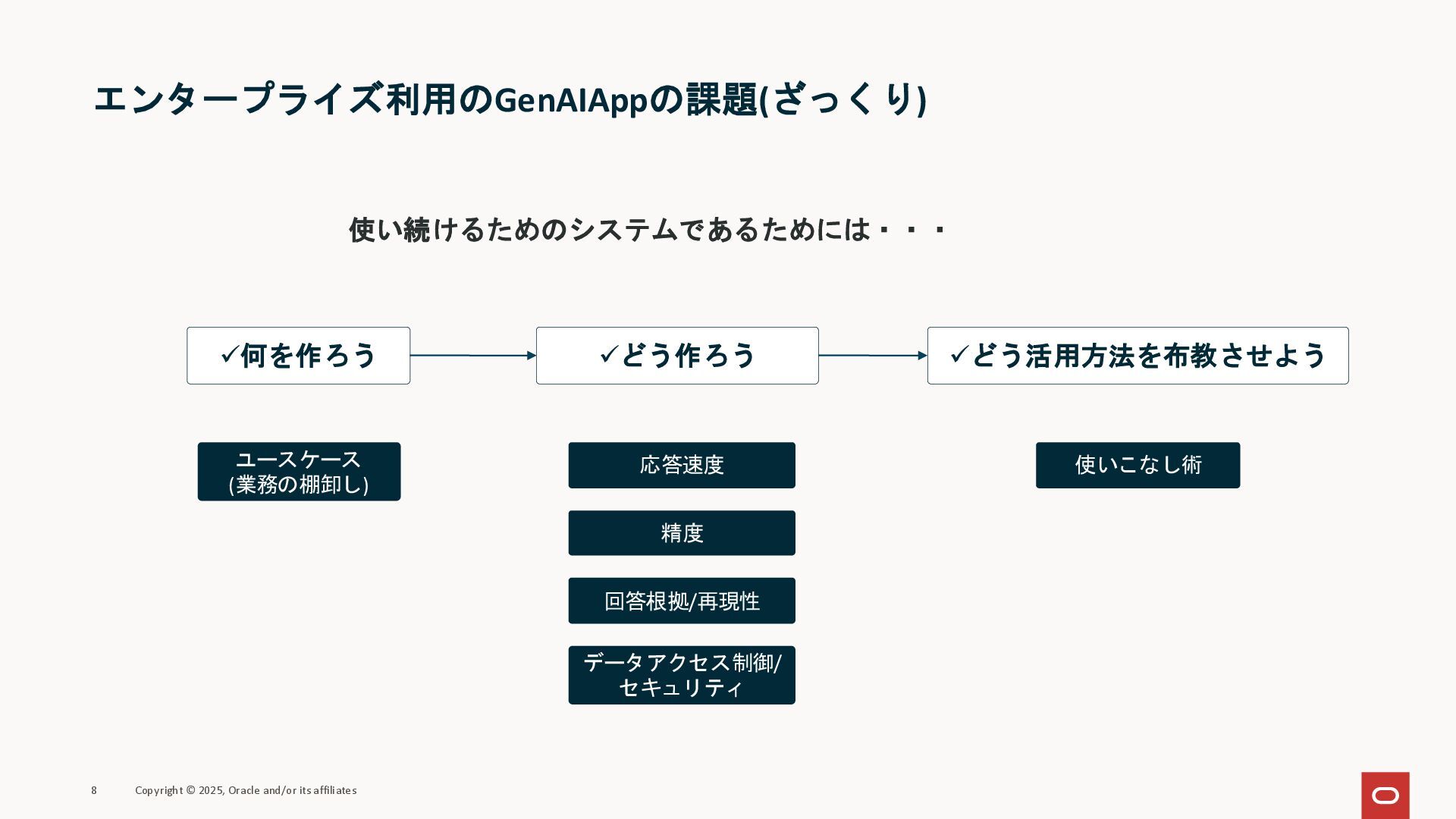 エンタープライズ利用のGenAIAppの課題(ざっくり)

使い続けるためのシステムであるためには・・・

✓何を作ろう

✓どう作ろう

✓どう活用方法を布教させよう

ユースケース
(業務の棚卸し)

応答速度

精度

回答根拠/再現性

データアクセス制御/
セキュリティ

使いこなし術

8 Copyright © 2025, Oracle and/or its affiliates